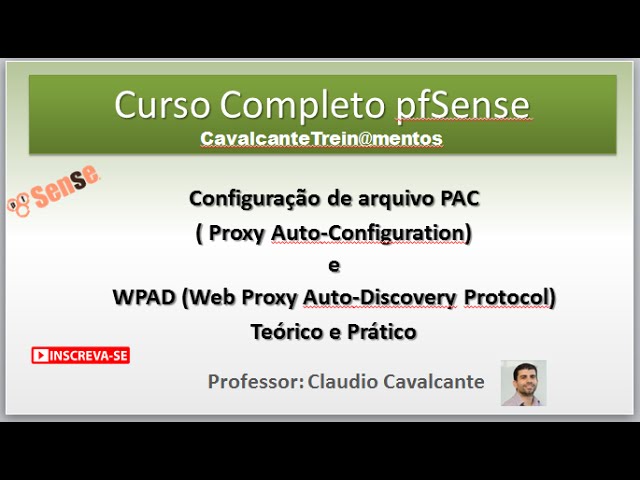 Curso Completo pfSense
CavalcanteTrein@mentos

pfSense

Configuração de arquivo PAC
( Proxy Auto-Configuration)
e
WPAD (Web Proxy Auto-Discovery Protocol)
Teórico e Prático

INSCREVA-SE

Professor: Claudio Cavalcante